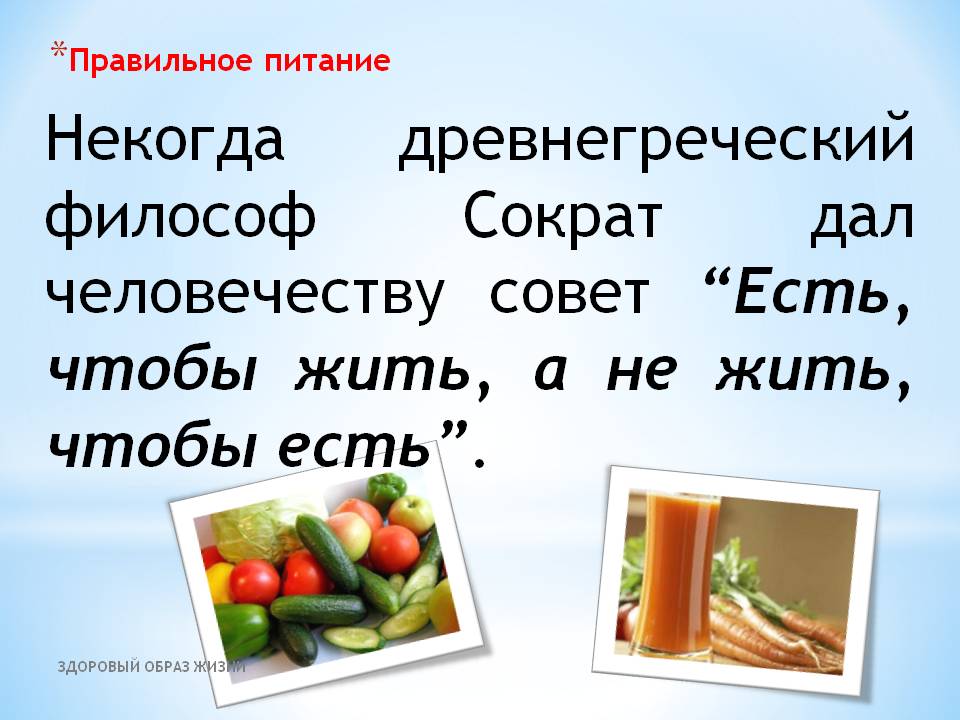 *Правильное питание

Некогда древнегреческий философ Сократ дал человечеству совет “Есть, чтобы жить, а не жить, чтобы есть”.

ЗДОРОВЫЙ ОБРАЗ ЖИЗНИ